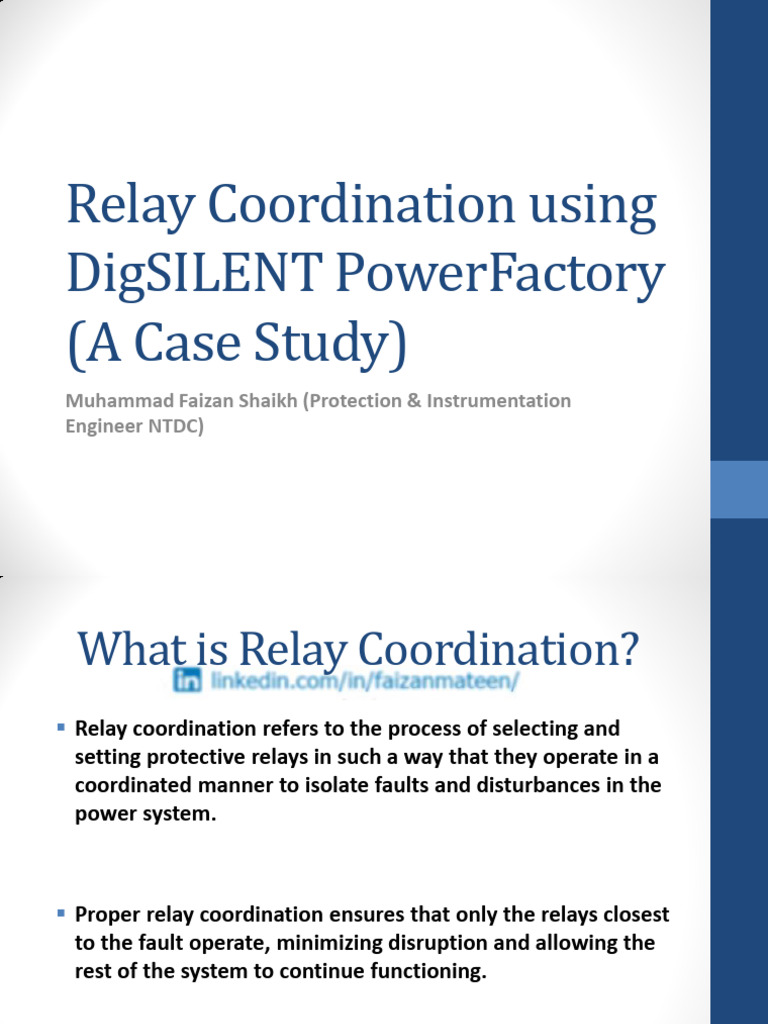 Relay Coordination using DigSILENT PowerFactory (A Case Study)

Muhammad Faizan Shaikh (Protection & Instrumentation Engineer NTDC)

What is Relay Coordination?

in linkedin.com/in/faizanmateen/

▪ Relay coordination refers to the process of selecting and setting protective relays in such a way that they operate in a coordinated manner to isolate faults and disturbances in the power system.

▪ Proper relay coordination ensures that only the relays closest to the fault operate, minimizing disruption and allowing the rest of the system to continue functioning.